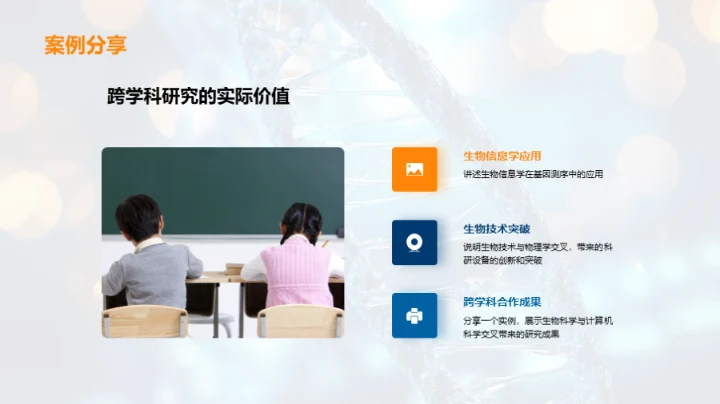 案例分享

跨学科研究的实际价值

生物信息学应用

讲述生物信息学在基因测序中的应用

生物技术突破

说明生物技术与物理学交叉，带来的科研设备的创新和突破

跨学科合作成果

分享一个实例，展示生物科学与计算机科学交叉带来的研究成果